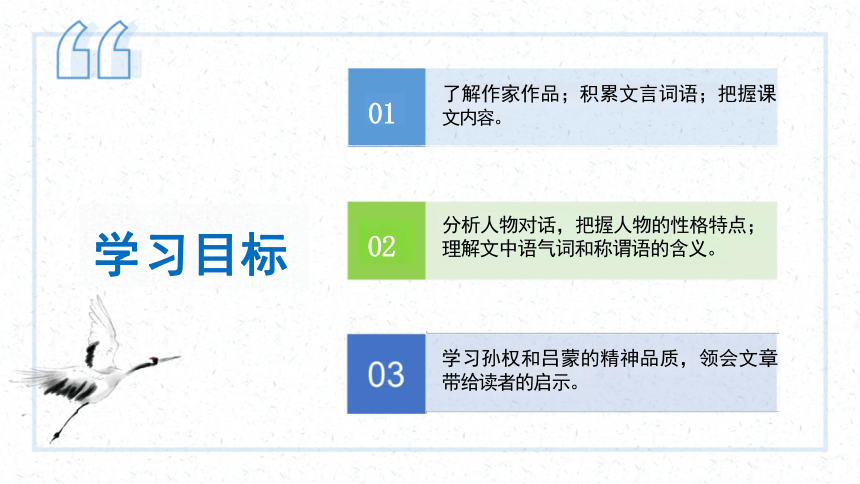 学习目标

01
了解作家作品；积累文言词语；把握课文内容。

02
分析人物对话，把握人物的性格特点；理解文中语气词和称谓语的含义。

03
学习孙权和吕蒙的精神品质，领会文章带给读者的启示。